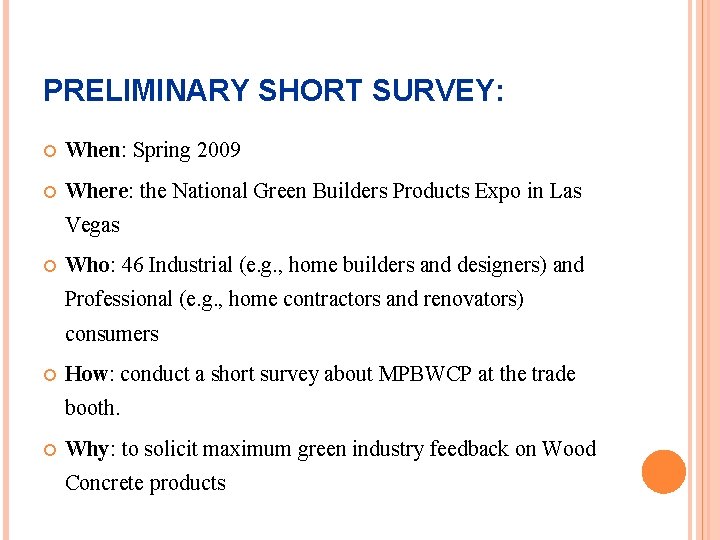 PRELIMINARY SHORT SURVEY:

When: Spring 2009

Where: the National Green Builders Products Expo in Las Vegas

Who: 46 Industrial (e.g., home builders and designers) and Professional (e.g., home contractors and renovators) consumers

How: conduct a short survey about MPBWCP at the trade booth.

Why: to solicit maximum green industry feedback on Wood Concrete products